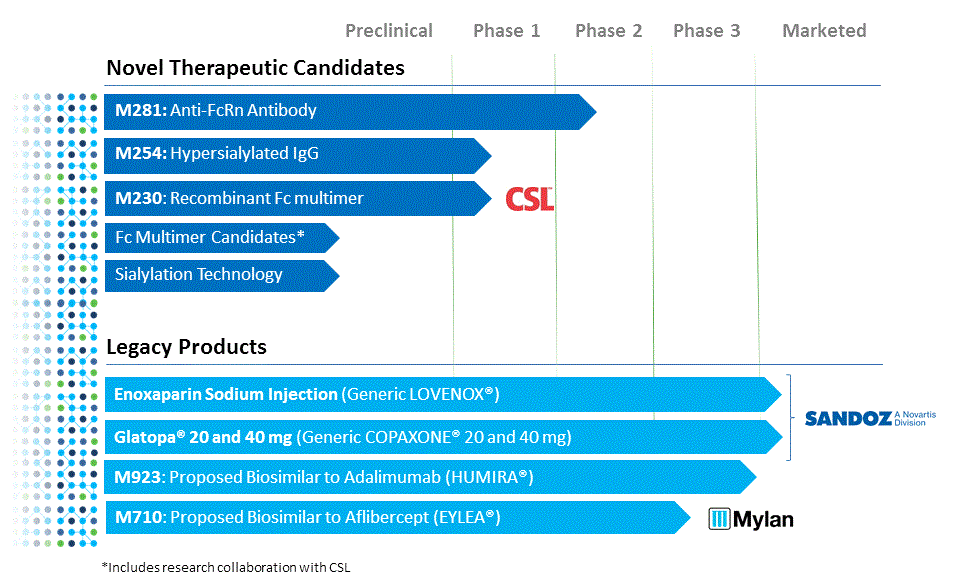 Preclinical Phase 1 Phase 2 Phase 3 Marketed

Novel Therapeutic Candidates

M281: Anti-FcRn Antibody

M254: Hypersialylated IgG

M230: Recombinant Fc multimer

CSL

Fc Multimer Candidates*

Sialylation Technology

Legacy Products

Enoxaparin Sodium Injection (Generic LOVENOX®)

Glatopa® 20 and 40 mg (Generic COPAXONE® 20 and 40 mg)

SANDOZ A Novartis Division

M923: Proposed Biosimilar to Adalimumab (HUMIRA®)

M710: Proposed Biosimilar to Aflibercept (EYLEA®)

Mylan

*Includes research collaboration with CSL